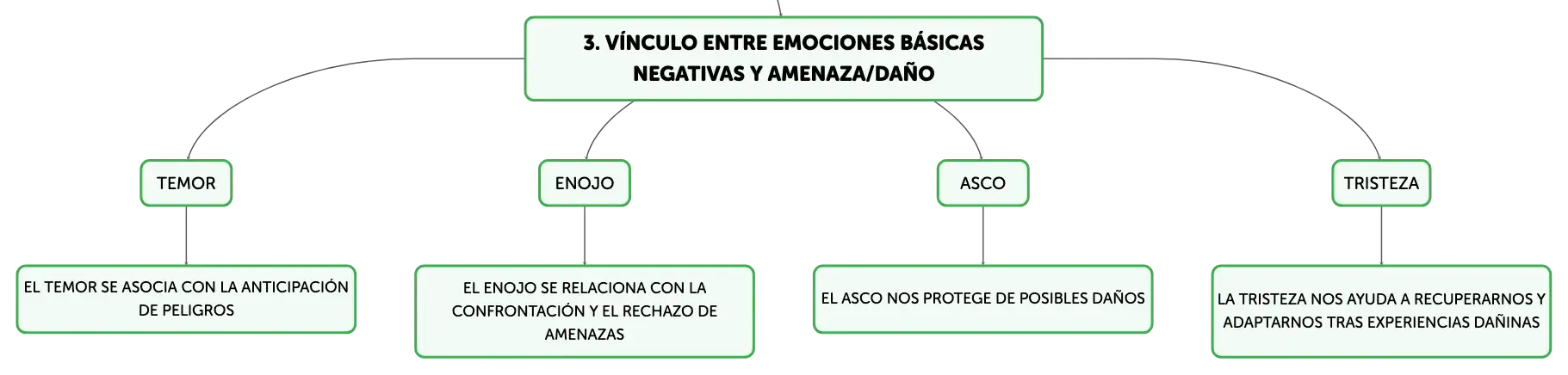 3. VÍNCULO ENTRE EMOCIONES BÁSICAS NEGATIVAS Y AMENAZA/DAÑO

TEMOR

EL TEMOR SE ASOCIA CON LA ANTICIPACIÓN DE PELIGROS

ENOJO

EL ENOJO SE RELACIONA CON LA CONFRONTACIÓN Y EL RECHAZO DE AMENAZAS

ASCO

EL ASCO NOS PROTEGE DE POSIBLES DAÑOS

TRISTEZA

LA TRISTEZA NOS AYUDA A RECUPERARNOS Y ADAPTARNOS TRAS EXPERIENCIAS DAÑINAS